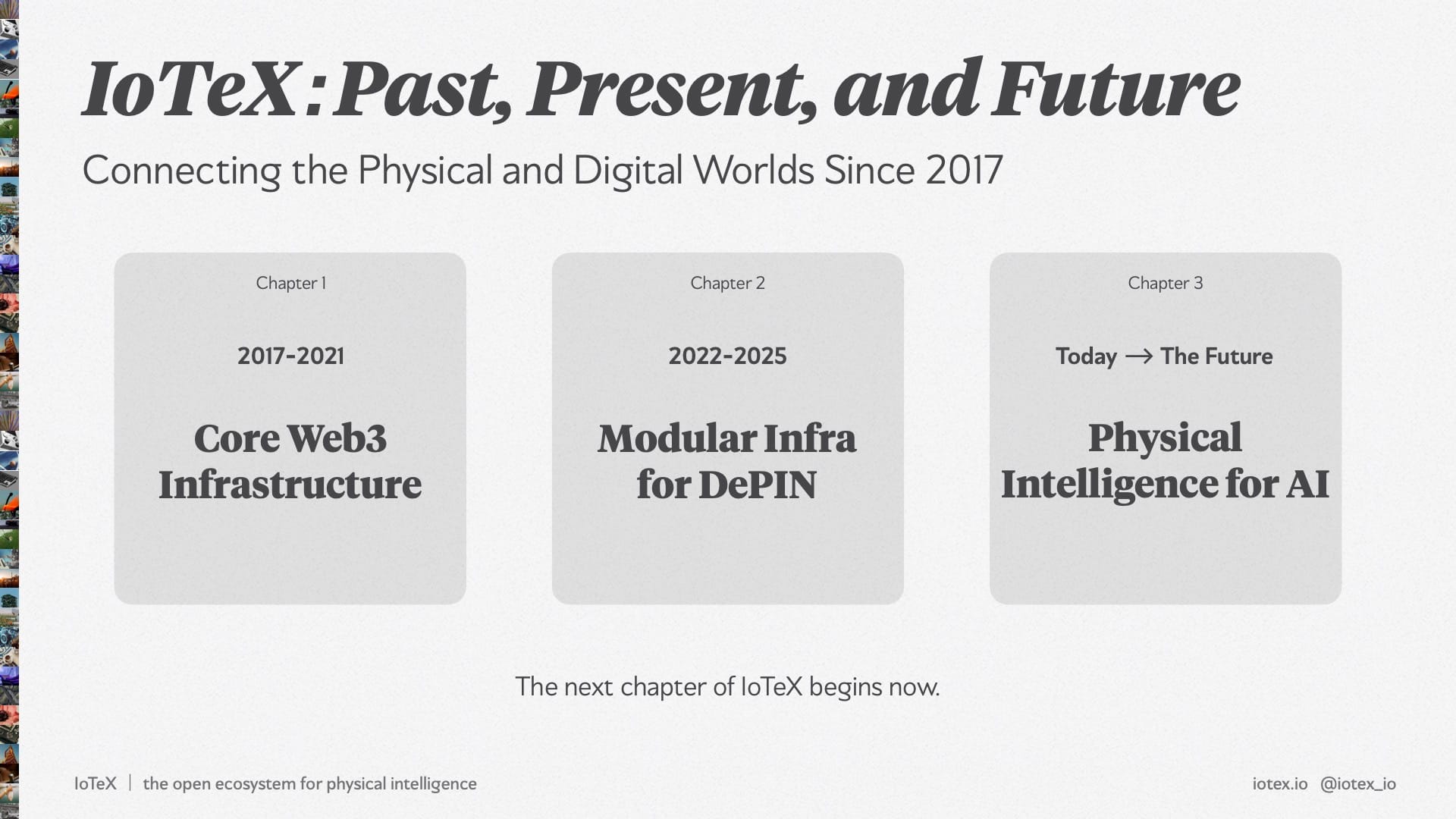 IoTeX: Past, Present, and Future

Connecting the Physical and Digital Worlds Since 2017

Chapter 1

2017-2021

Core Web3 Infrastructure

Chapter 2

2022-2025

Modular Infra for DePIN

Chapter 3

Today → The Future

Physical Intelligence for AI

The next chapter of IoTeX begins now.

IoTeX | the open ecosystem for physical intelligence

iotex.io @iotex_io